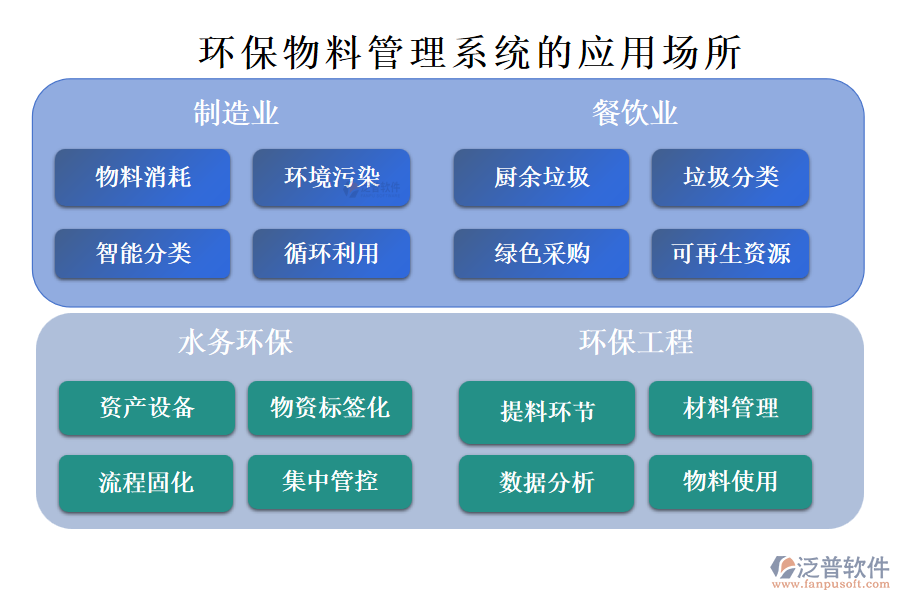 环保物料管理系统的应用场所

制造业

物料消耗
环境污染
智能分类
循环利用

餐饮业

厨余垃圾
垃圾分类
绿色采购
可再生资源

水务环保

资产设备
物资标签化
流程固化
集中管控

环保工程

提料环节
材料管理
数据分析
物料使用

泛普软件
www.fanpusoft.com